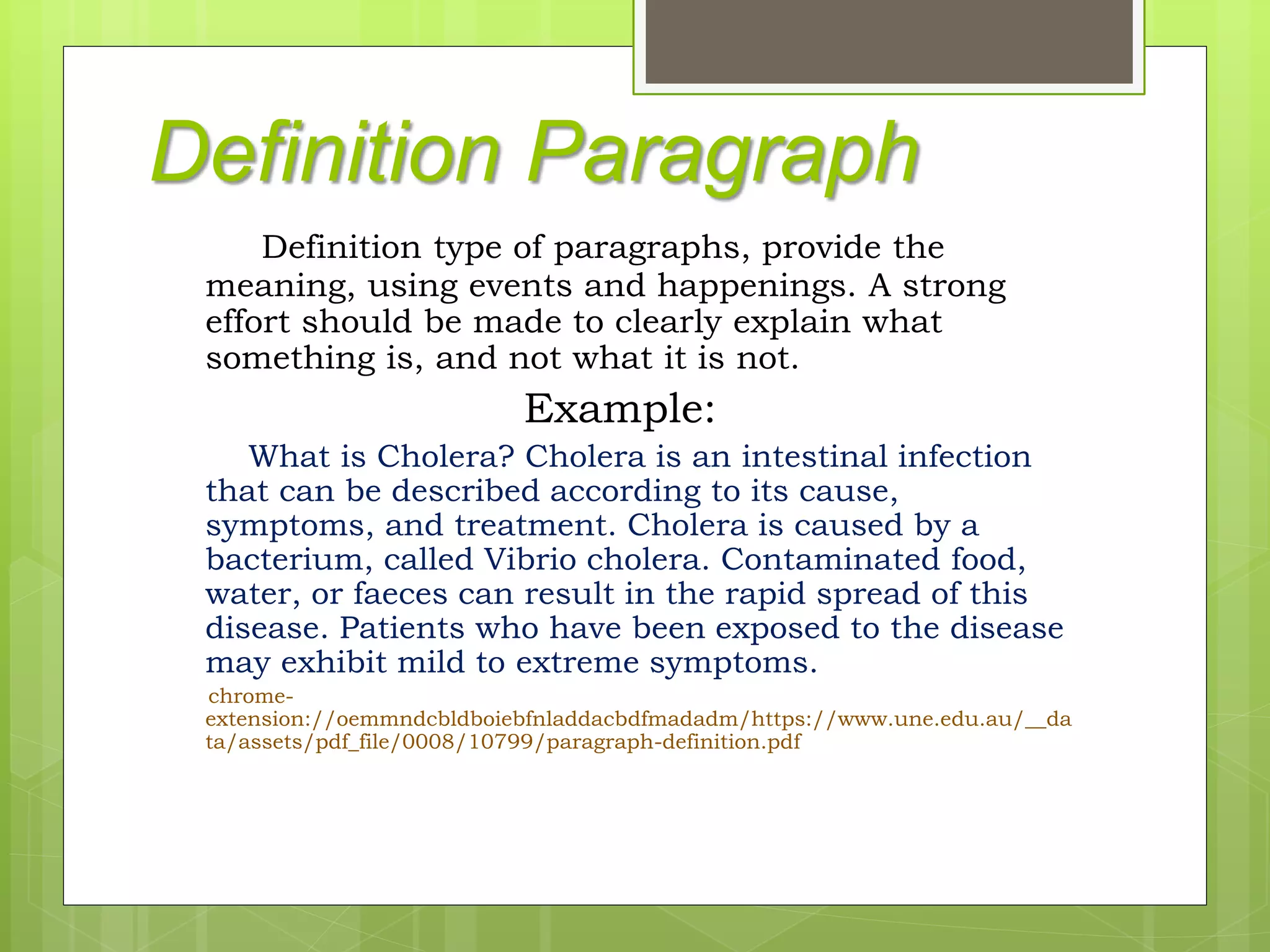 Definition Paragraph

Definition type of paragraphs, provide the meaning, using events and happenings. A strong effort should be made to clearly explain what something is, and not what it is not.

Example:

What is Cholera? Cholera is an intestinal infection that can be described according to its cause, symptoms, and treatment. Cholera is caused by a bacterium, called Vibrio cholera. Contaminated food, water, or faeces can result in the rapid spread of this disease. Patients who have been exposed to the disease may exhibit mild to extreme symptoms.

chrome-extension://oemmndcbldboiebfnladdacbdfmadadm/https://www.une.edu.au/__data/assets/pdf_file/0008/10799/paragraph-definition.pdf